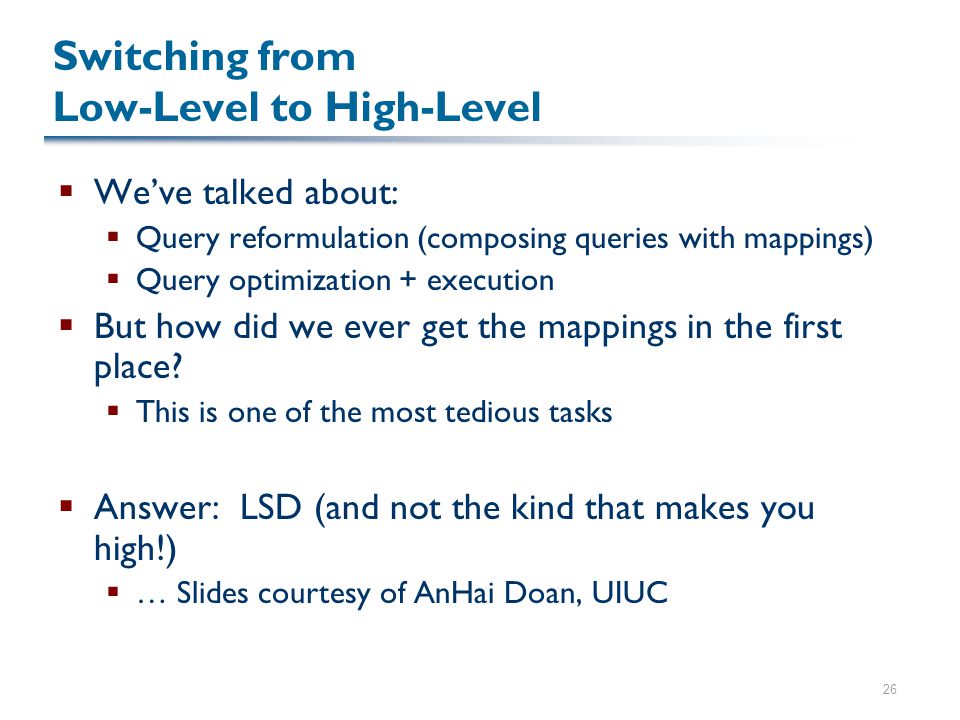 Switching from
Low-Level to High-Level

- We've talked about:
  - Query reformulation (composing queries with mappings)
  - Query optimization + execution
- But how did we ever get the mappings in the first place?
  - This is one of the most tedious tasks

- Answer: LSD (and not the kind that makes you high!)
  - … Slides courtesy of AnHai Doan, UIUC

26